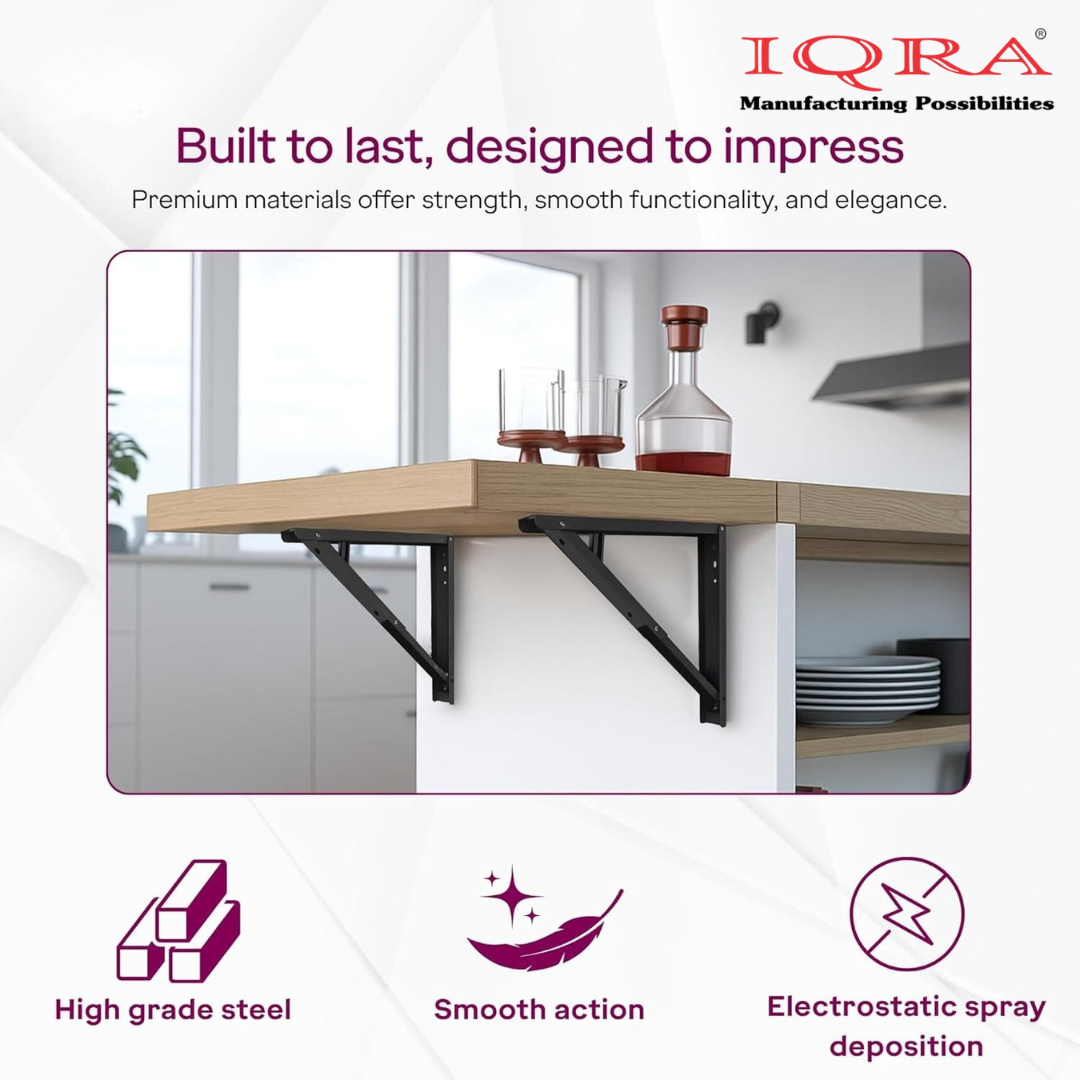 IQRA®
Manufacturing Possibilities

Built to last, designed to impress

Premium materials offer strength, smooth functionality, and elegance.

High grade steel

Smooth action

Electrostatic spray deposition